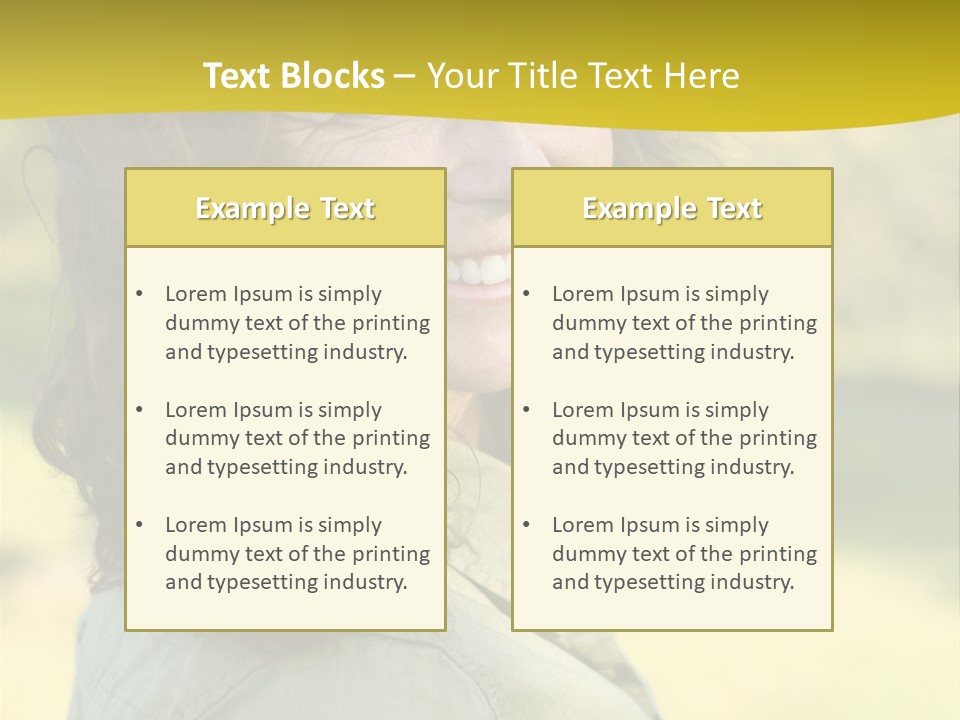 Text Blocks – Your Title Text Here

Example Text

• Lorem Ipsum is simply dummy text of the printing and typesetting industry.

• Lorem Ipsum is simply dummy text of the printing and typesetting industry.

• Lorem Ipsum is simply dummy text of the printing and typesetting industry.

Example Text

• Lorem Ipsum is simply dummy text of the printing and typesetting industry.

• Lorem Ipsum is simply dummy text of the printing and typesetting industry.

• Lorem Ipsum is simply dummy text of the printing and typesetting industry.